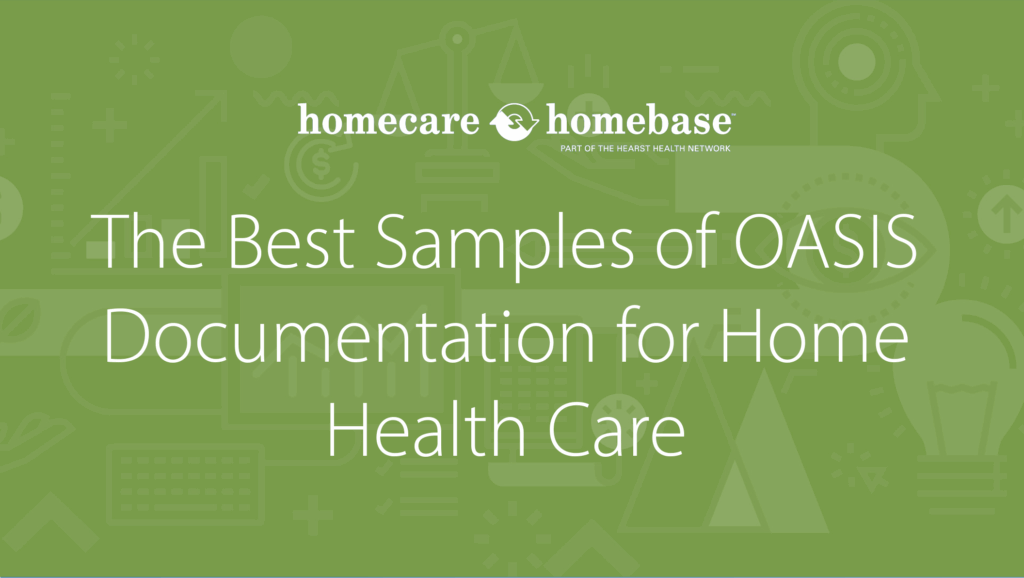 homecare homebase
PART OF THE HEARST HEALTH NETWORK

The Best Samples of OASIS Documentation for Home Health Care